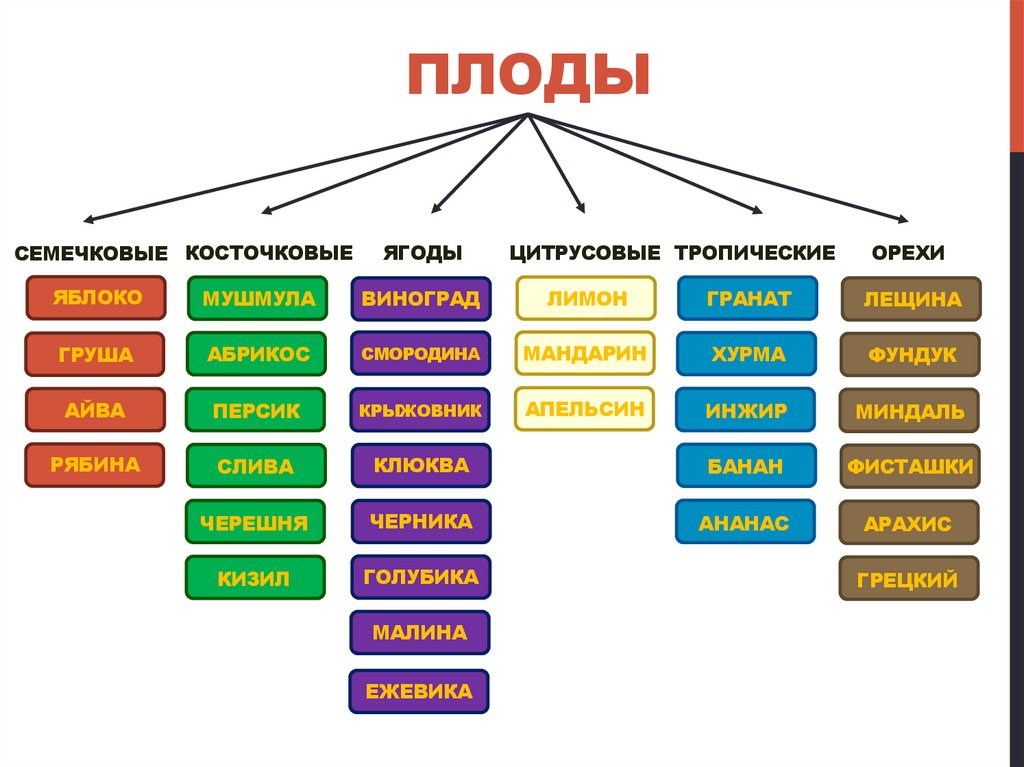 ПЛОДЫ

СЕМЕЧКОВЫЕ
ЯБЛОКО
ГРУША
АЙВА
РЯБИНА

КОСТОЧКОВЫЕ
МУШМУЛА
АБРИКОС
ПЕРСИК
СЛИВА
ЧЕРЕШНЯ
КИЗИЛ

ЯГОДЫ
ВИНОГРАД
СМОРОДИНА
КРЫЖОВНИК
КЛЮКВА
ЧЕРНИКА
ГОЛУБИКА
МАЛИНА
ЕЖЕВИКА

ЦИТРУСОВЫЕ
ЛИМОН
МАНДАРИН
АПЕЛЬСИН

ТРОПИЧЕСКИЕ
ГРАНАТ
ХУРМА
ИНЖИР
БАНАН
АНАНАС

ОРЕХИ
ЛЕЩИНА
ФУНДУК
МИНДАЛЬ
ФИСТАШКИ
АРАХИС
ГРЕЦКИЙ